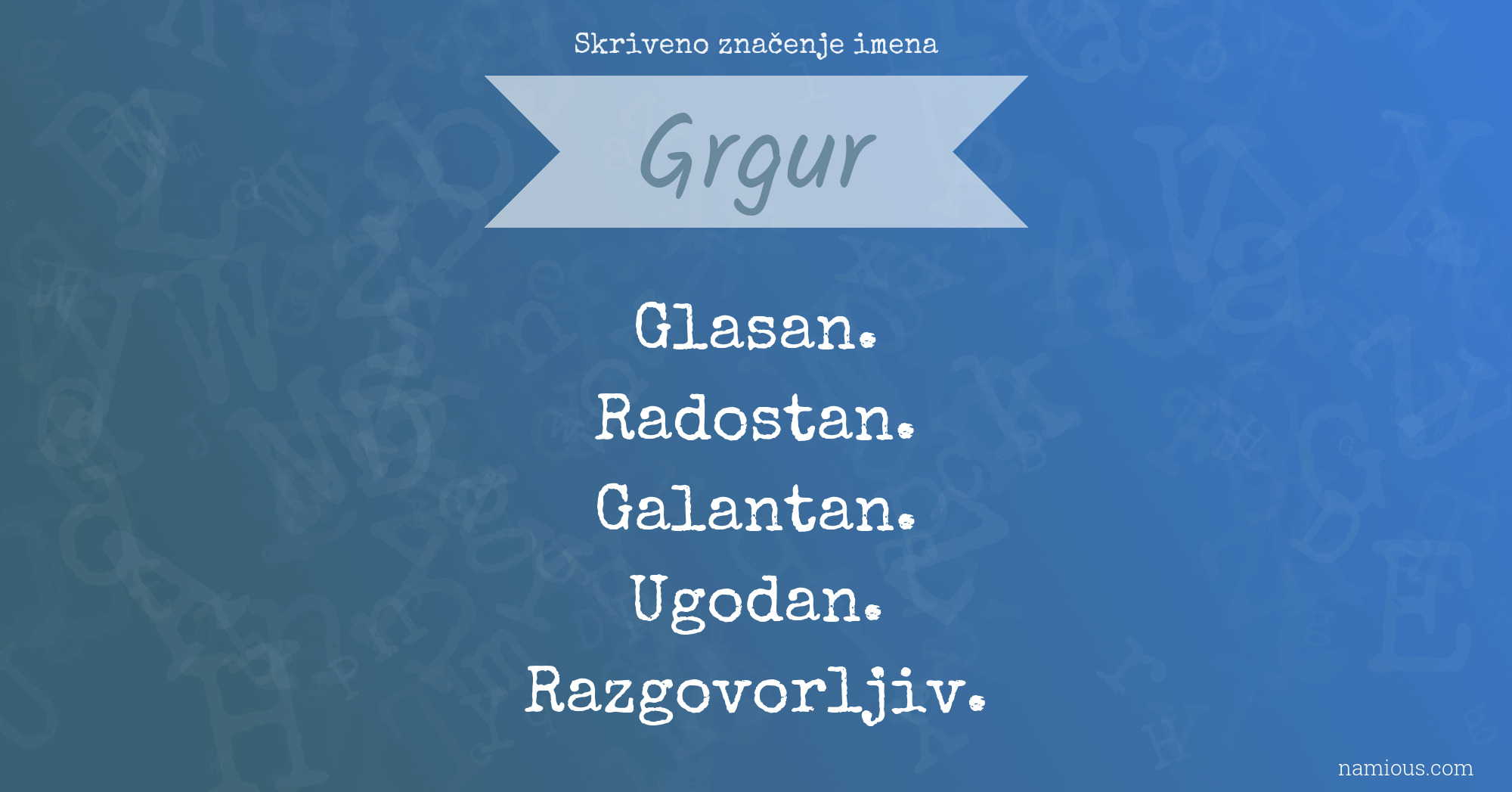 Skriveno značenje imena

Grgur

Glasan.
Radostan.
Galantan.
Ugodan.
Razgovorljiv.

namious.com